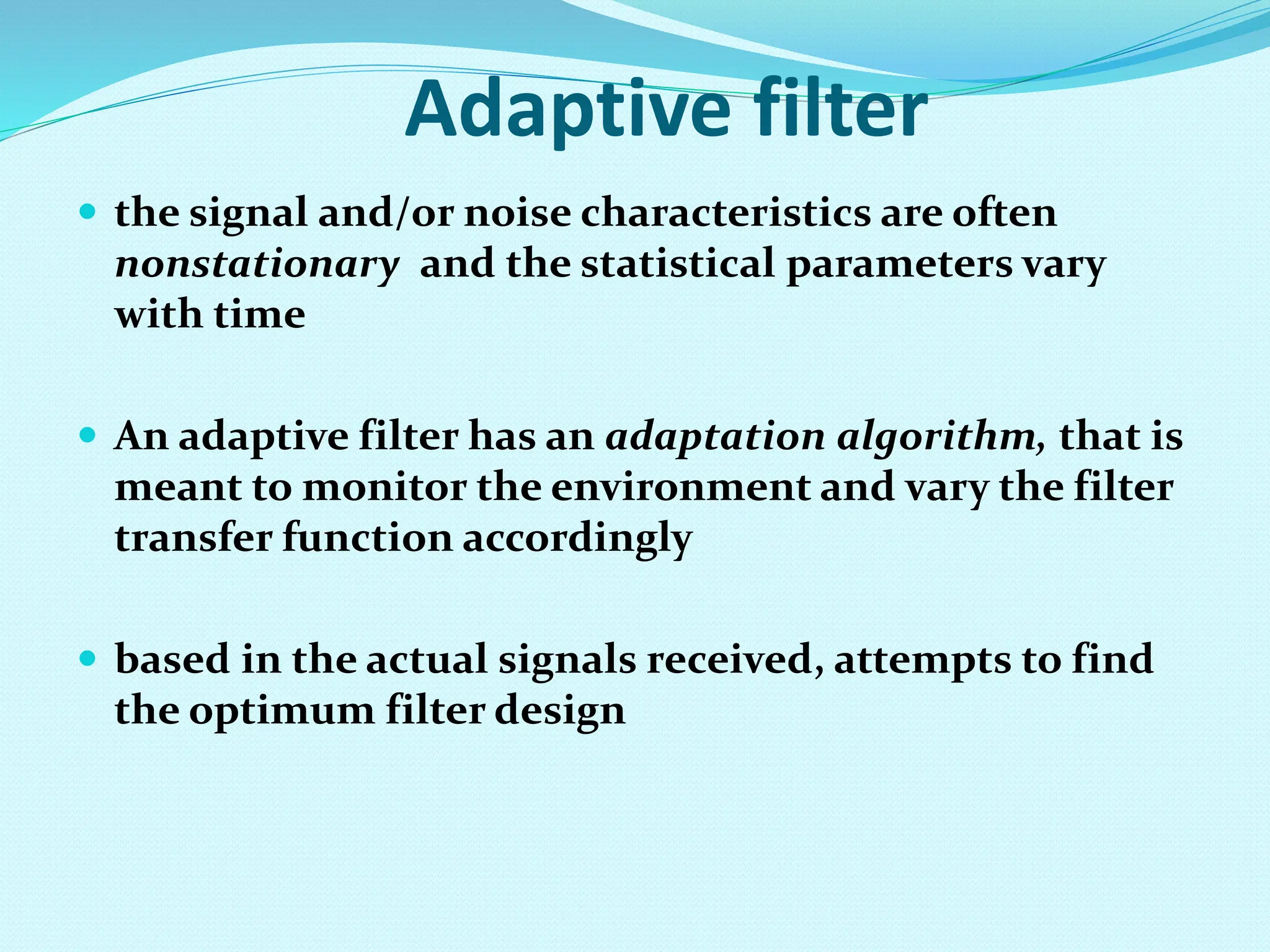 Adaptive filter

- the signal and/or noise characteristics are often nonstationary and the statistical parameters vary with time

- An adaptive filter has an adaptation algorithm, that is meant to monitor the environment and vary the filter transfer function accordingly

- based in the actual signals received, attempts to find the optimum filter design